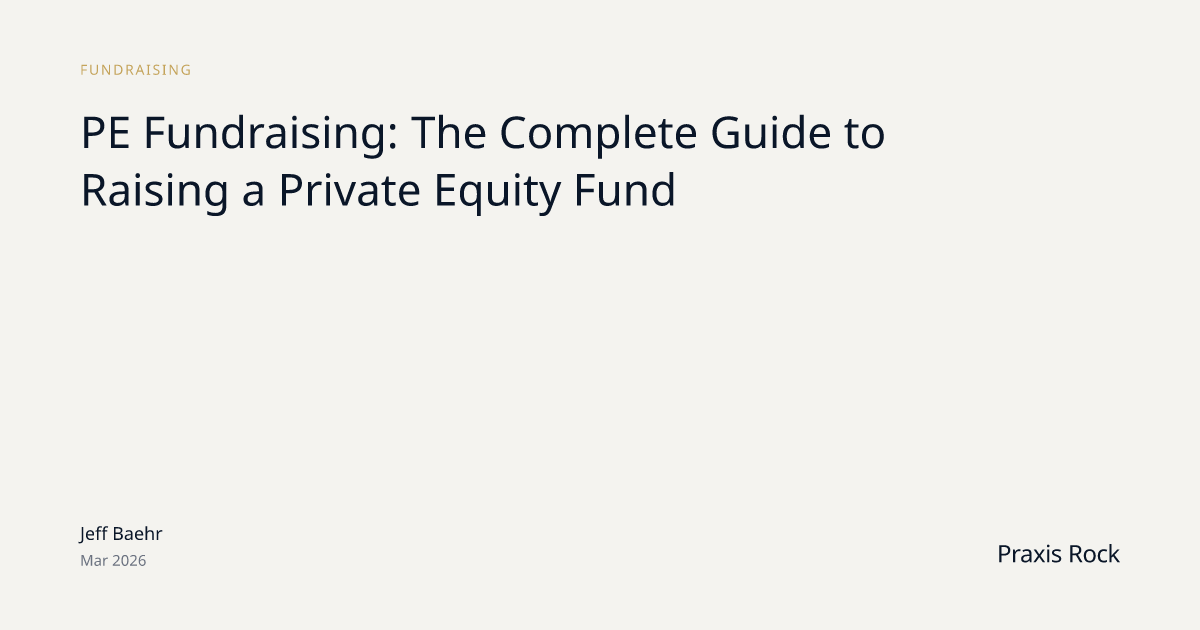 FUNDRAISING

PE Fundraising: The Complete Guide to Raising a Private Equity Fund

Jeff Baehr
Mar 2026

Praxis Rock